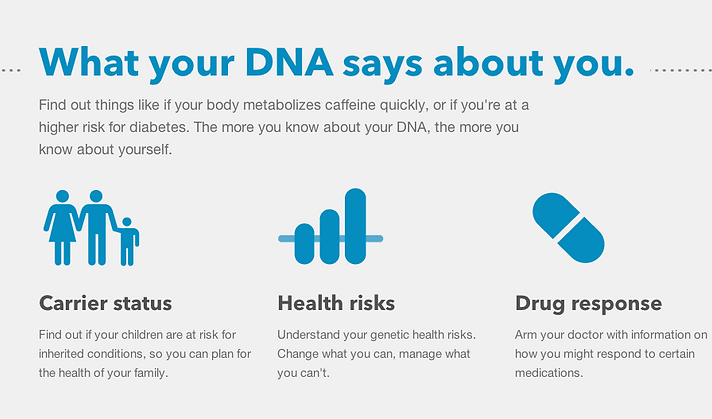 What your DNA says about you.

Find out things like if your body metabolizes caffeine quickly, or if you're at a higher risk for diabetes. The more you know about your DNA, the more you know about yourself.

Carrier status

Find out if your children are at risk for inherited conditions, so you can plan for the health of your family.

Health risks

Understand your genetic health risks. Change what you can, manage what you can't.

Drug response

Arm your doctor with information on how you might respond to certain medications.